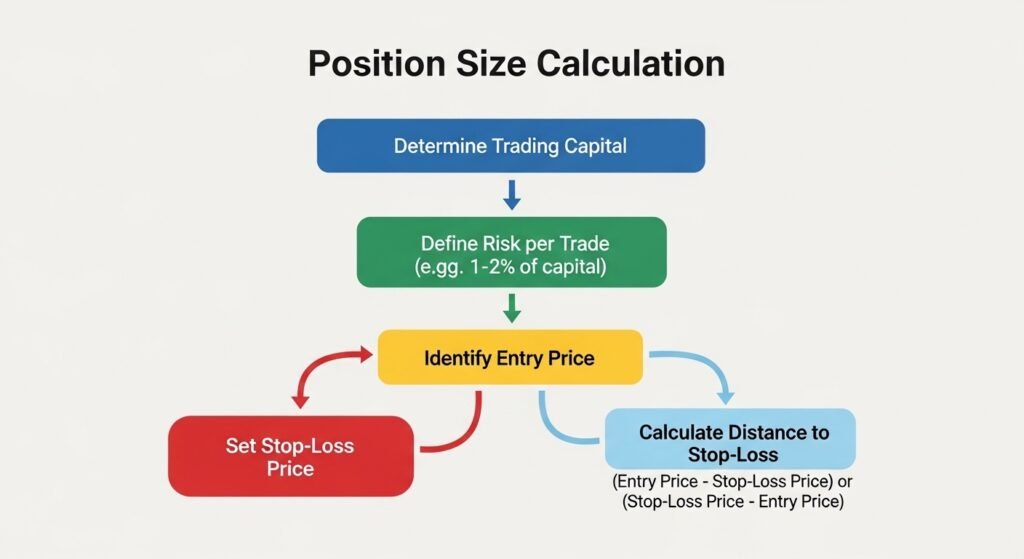 Position Size Calculation

Determine Trading Capital

Define Risk per Trade (e.gg. 1-2% of capital)

Identify Entry Price

Set Stop-Loss Price

Calculate Distance to Stop-Loss

(Entry Price - Stop-Loss Price) or (Stop-Loss Price - Entry Price)